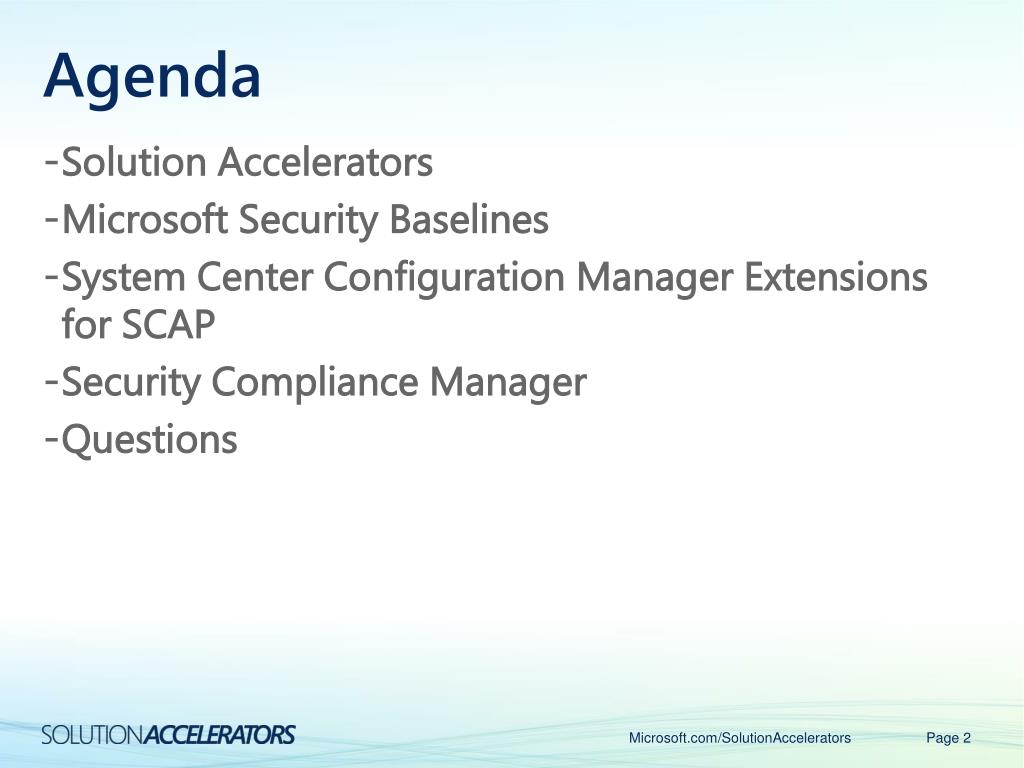 Agenda

-Solution Accelerators

-Microsoft Security Baselines

-System Center Configuration Manager Extensions for SCAP

-Security Compliance Manager

-Questions

SOLUTIONACCELERATORS

Microsoft.com/SolutionAccelerators

Page 2